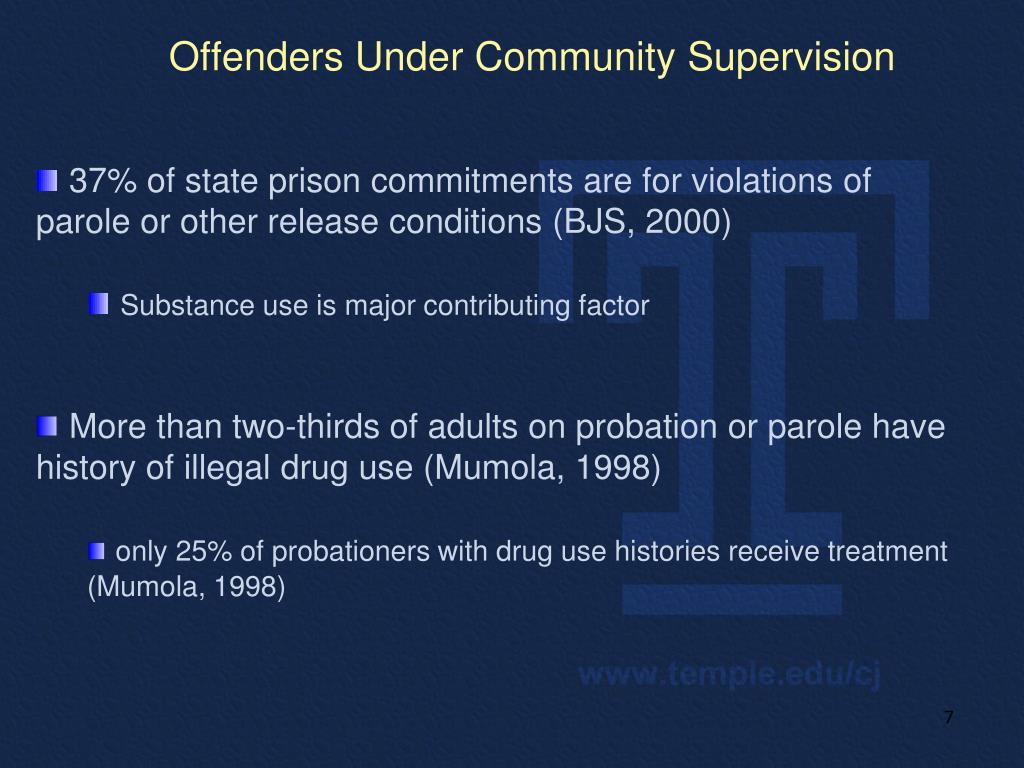 Offenders Under Community Supervision

37% of state prison commitments are for violations of parole or other release conditions (BJS, 2000)

Substance use is major contributing factor

More than two-thirds of adults on probation or parole have history of illegal drug use (Mumola, 1998)

only 25% of probationers with drug use histories receive treatment (Mumola, 1998)

www.temple.edu/cj

7